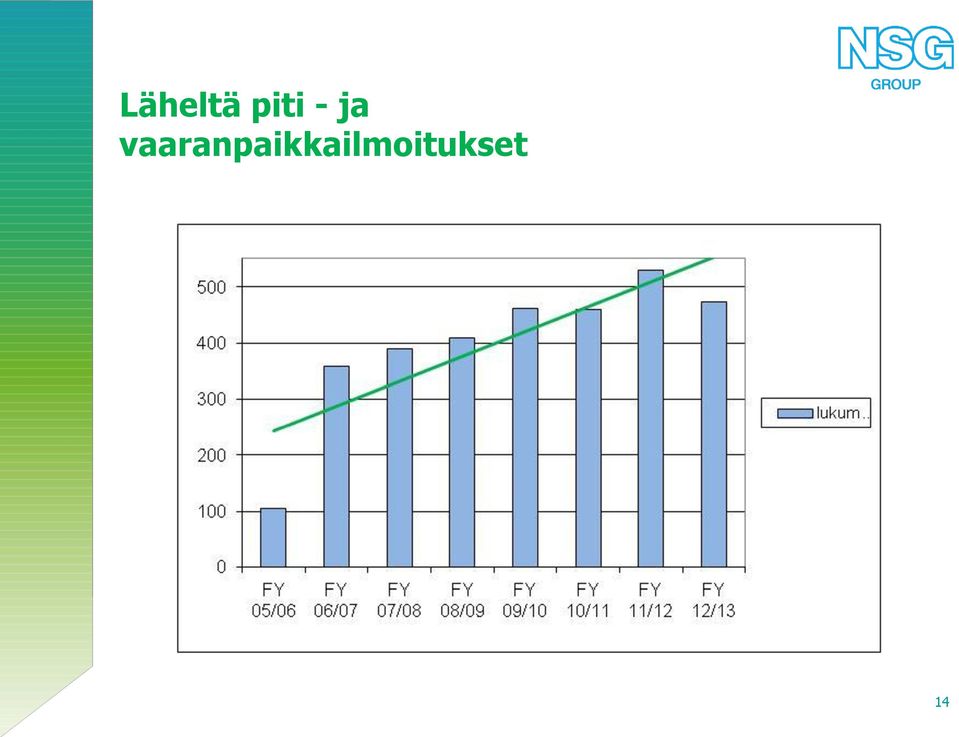 NSG
GROUP

Läheltä piti - ja vaaranpaikkailmoitukset

500
400
300
200
100
0

FY 05/06
FY 06/07
FY 07/08
FY 08/09
FY 09/10
FY 10/11
FY 11/12
FY 12/13

lukum..

14